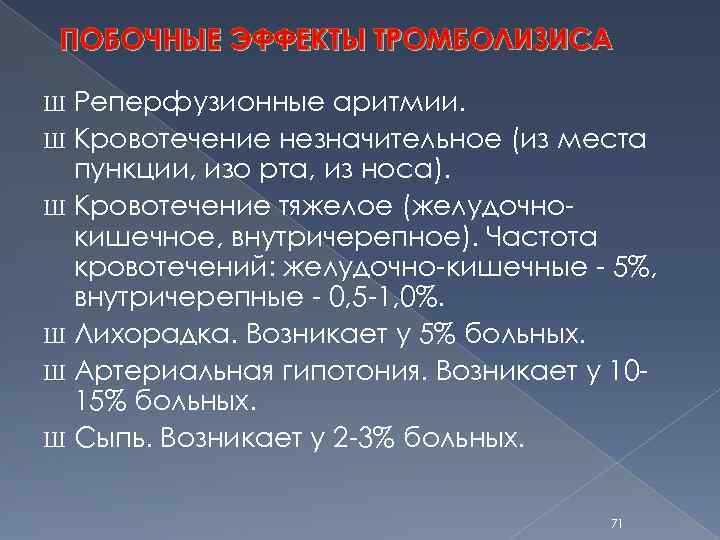 ПОБОЧНЫЕ ЭФФЕКТЫ ТРОМБОЛИЗИСА

Ш Реперфузионные аритмии.

Ш Кровотечение незначительное (из места пункции, изо рта, из носа).

Ш Кровотечение тяжелое (желудочно-кишечное, внутричерепное). Частота кровотечений: желудочно-кишечные - 5%, внутричерепные - 0,5-1,0%.

Ш Лихорадка. Возникает у 5% больных.

Ш Артериальная гипотония. Возникает у 10-15% больных.

Ш Сыпь. Возникает у 2-3% больных.

71